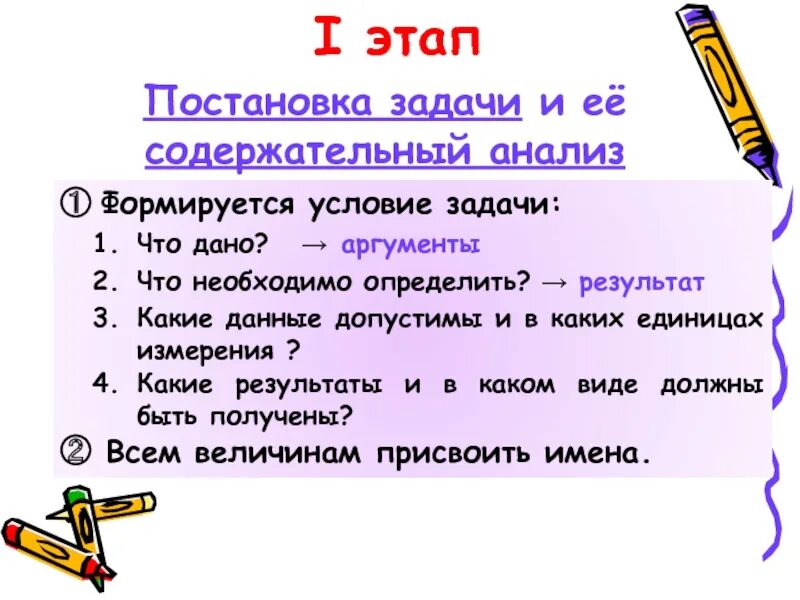 I этап

Постановка задачи и её содержательный анализ

① Формируется условие задачи:

1. Что дано? → аргументы
2. Что необходимо определить? → результат
3. Какие данные допустимы и в каких единицах измерения ?
4. Какие результаты и в каком виде должны быть получены?

② Всем величинам присвоить имена.